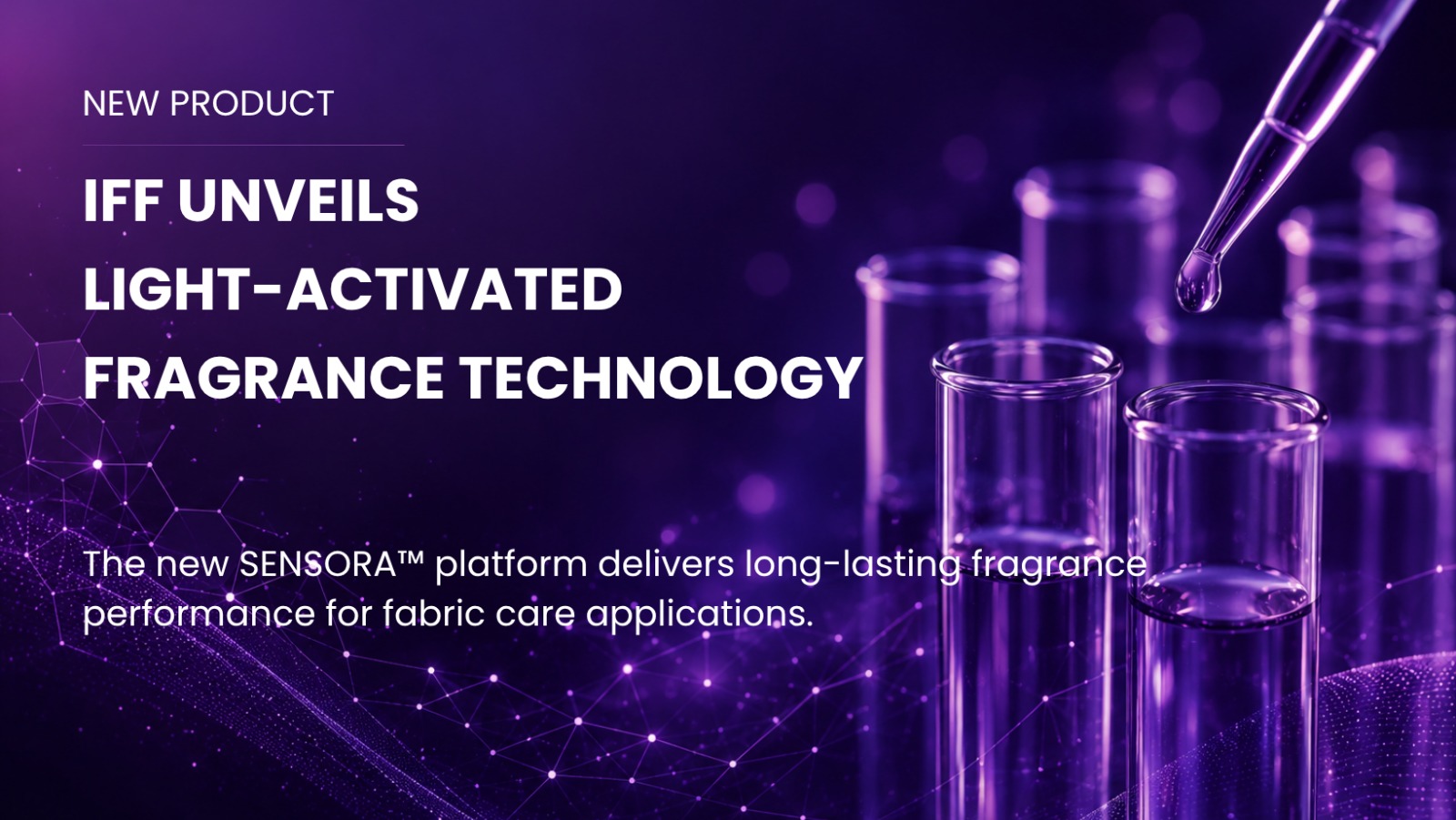 NEW PRODUCT

IFF UNVEILS LIGHT-ACTIVATED FRAGRANCE TECHNOLOGY

The new SENSORA™ platform delivers long-lasting fragrance performance for fabric care applications.